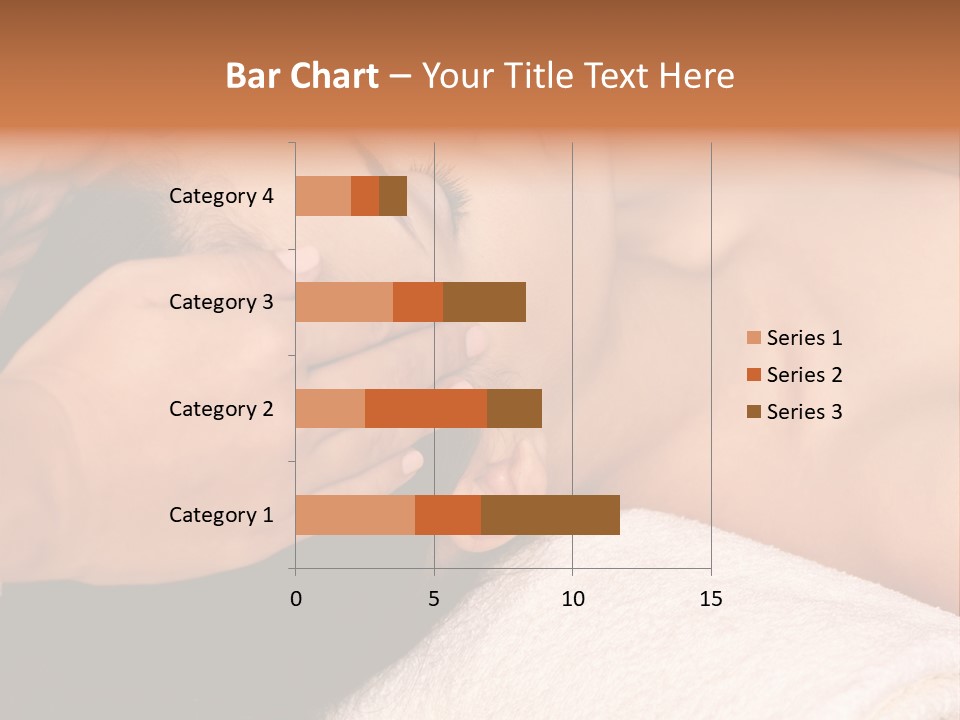 Bar Chart – Your Title Text Here

Category 4
Category 3
Category 2
Category 1

0
5
10
15

Series 1
Series 2
Series 3